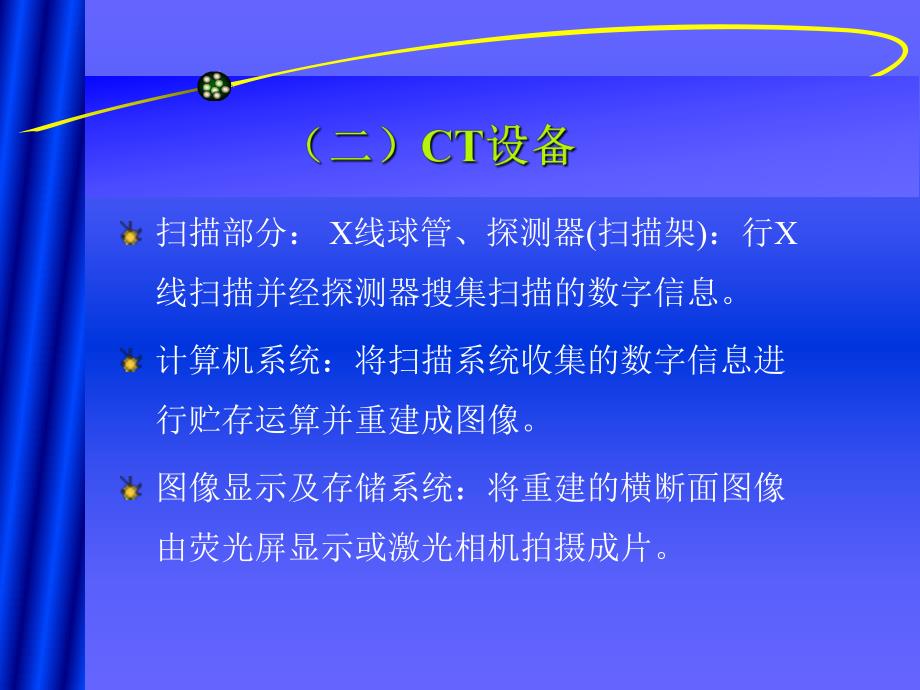 （二）CT设备

扫描部分： X线球管、探测器(扫描架)：行X线扫描并经探测器搜集扫描的数字信息。

计算机系统：将扫描系统收集的数字信息进行贮存运算并重建成图像。

图像显示及存储系统：将重建的横断面图像由荧光屏显示或激光相机拍摄成片。